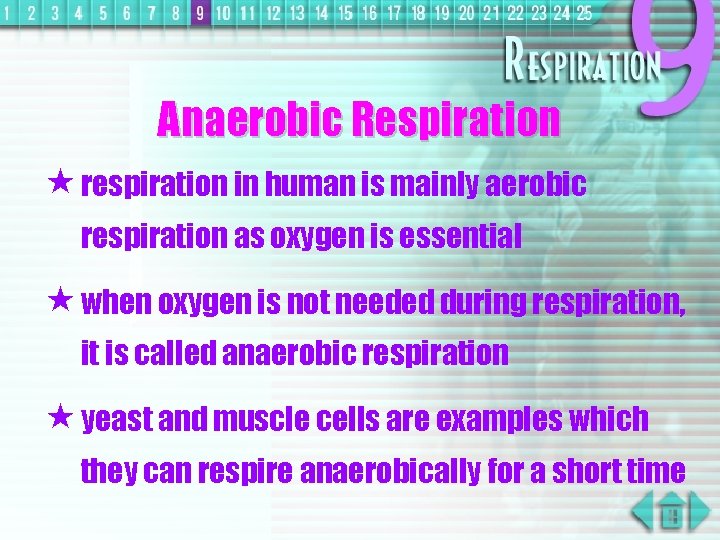 1 2 3 4 5 6 7 8 9 10 11 12 13 14 15 16 17 18 19 20 21 22 23 24 25

RESPIRATION 9

Anaerobic Respiration

★ respiration in human is mainly aerobic respiration as oxygen is essential

★ when oxygen is not needed during respiration, it is called anaerobic respiration

★ yeast and muscle cells are examples which they can respire anaerobically for a short time